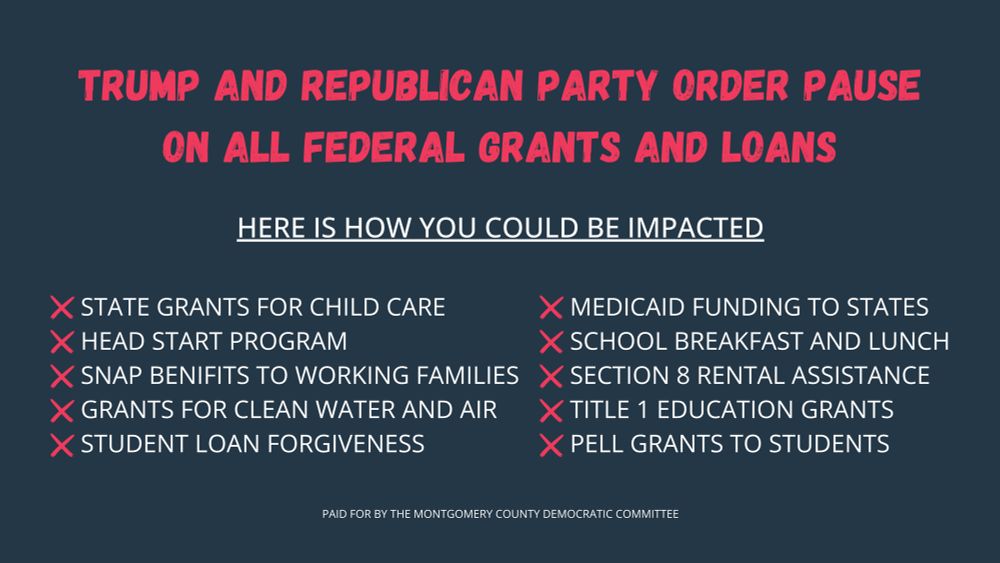 TRUMP AND REPUBLICAN PARTY ORDER PAUSE ON ALL FEDERAL GRANTS AND LOANS

HERE IS HOW YOU COULD BE IMPACTED

❌ STATE GRANTS FOR CHILD CARE
❌ HEAD START PROGRAM
❌ SNAP BENIFITS TO WORKING FAMILIES
❌ GRANTS FOR CLEAN WATER AND AIR
❌ STUDENT LOAN FORGIVENESS

❌ MEDICAID FUNDING TO STATES
❌ SCHOOL BREAKFAST AND LUNCH
❌ SECTION 8 RENTAL ASSISTANCE
❌ TITLE 1 EDUCATION GRANTS
❌ PELL GRANTS TO STUDENTS

PAID FOR BY THE MONTGOMERY COUNTY DEMOCRATIC COMMITTEE